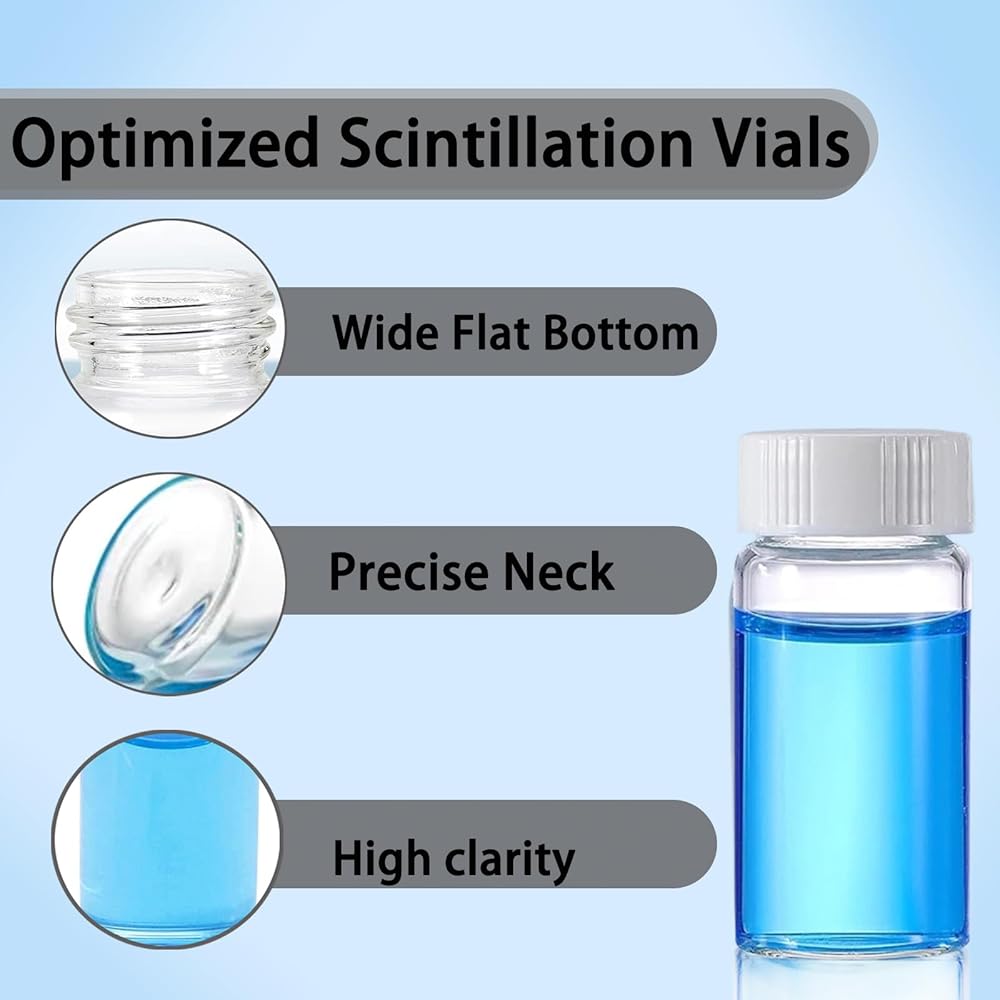 Optimized Scintillation Vials

Wide Flat Bottom

Precise Neck

High clarity